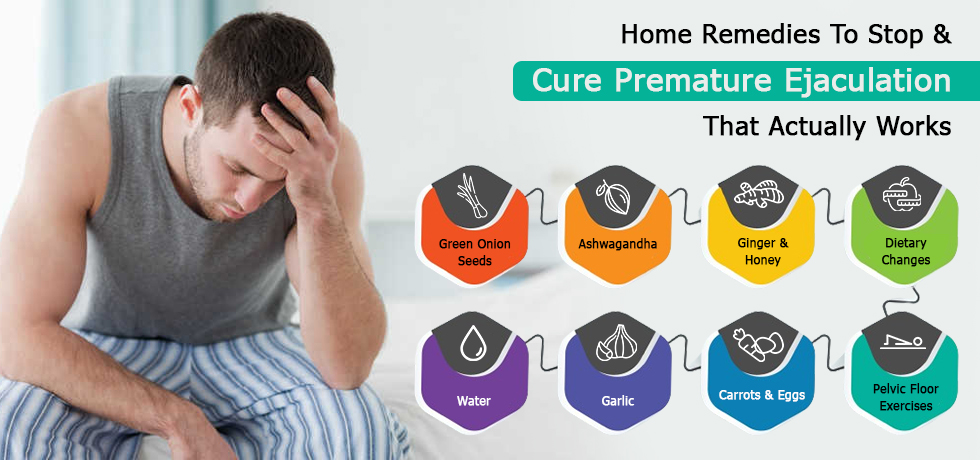 Home Remedies To Stop &
Cure Premature Ejaculation
That Actually Works

Green Onion Seeds

Ashwagandha

Ginger & Honey

Dietary Changes

Water

Garlic

Carrots & Eggs

Pelvic Floor Exercises